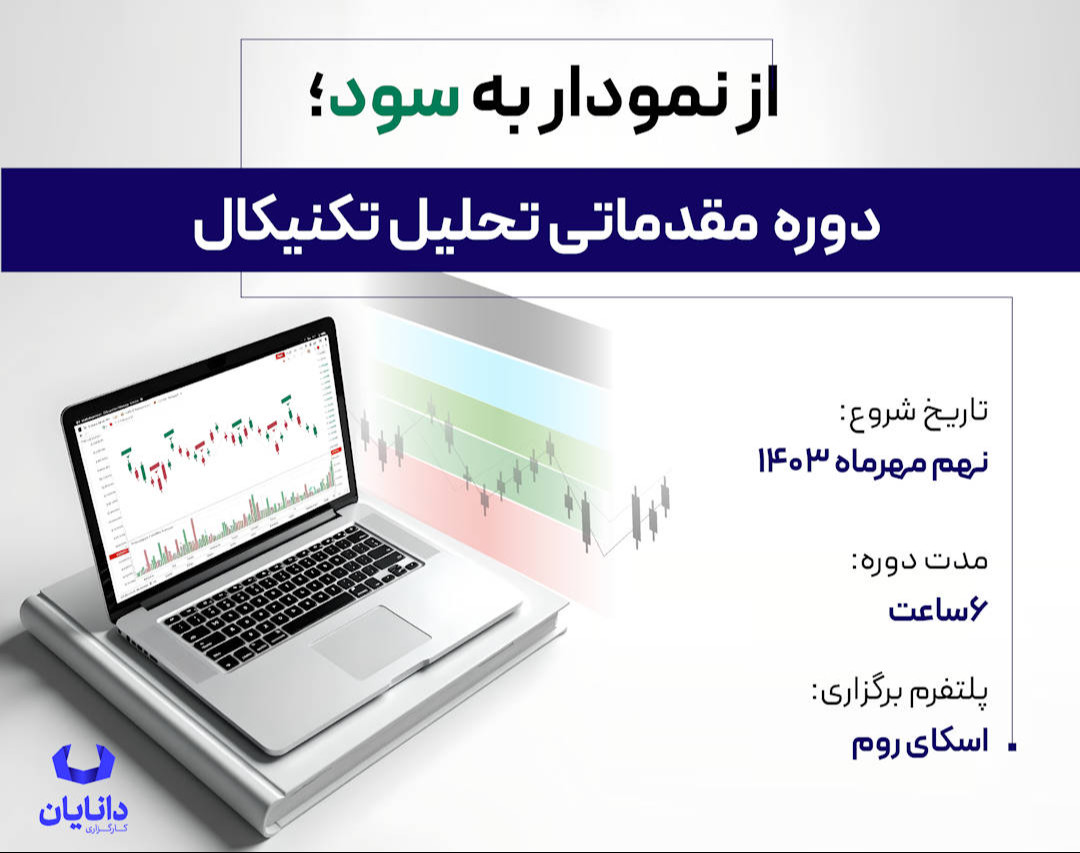 از نمودار به سود؛

دوره مقدماتی تحلیل تکنیکال

تاریخ شروع:
نهم مهرماه ۱۴۰۳

مدت دوره:
۶ساعت

پلتفرم برگزاری:
اسکای روم

دانایان
کارگزاری